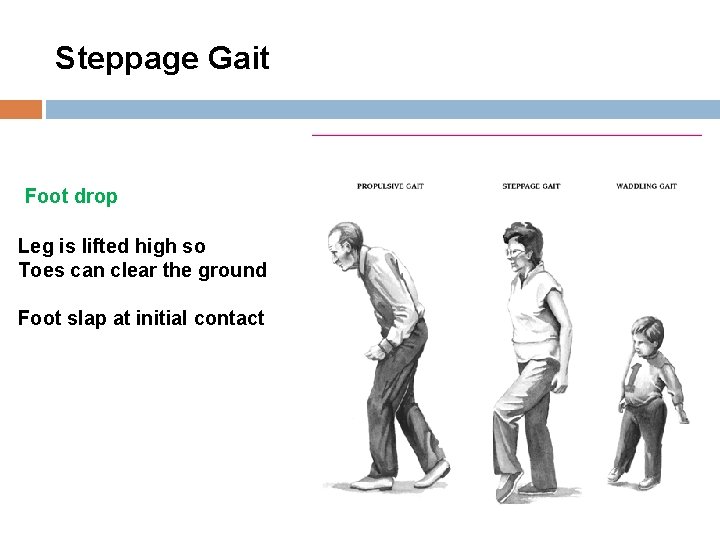 Steppage Gait

Foot drop

Leg is lifted high so
Toes can clear the ground

Foot slap at initial contact

PROPULSIVE GAIT

STEPPAGE GAIT

WADDLING GAIT